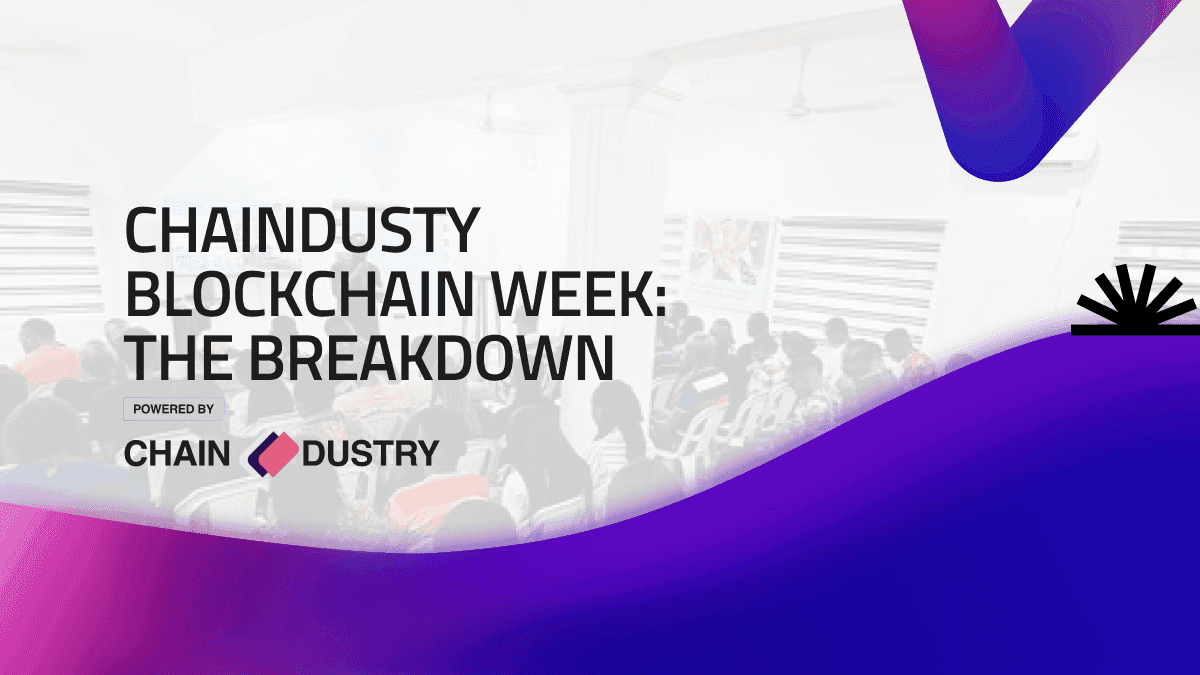 CHAINDUSTY BLOCKCHAIN WEEK: THE BREAKDOWN

POWERED BY

CHAIN DUSTRY